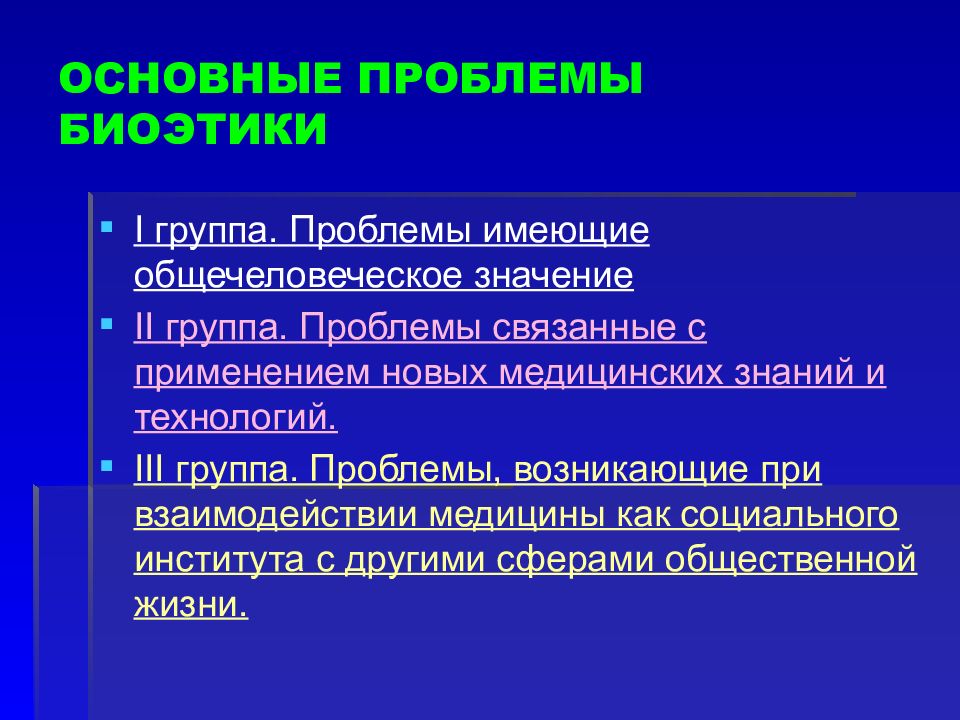 ОСНОВНЫЕ ПРОБЛЕМЫ БИОЭТИКИ

I группа. Проблемы имеющие общечеловеческое значение

II группа. Проблемы связанные с применением новых медицинских знаний и технологий.

III группа. Проблемы, возникающие при взаимодействии медицины как социального института с другими сферами общественной жизни.